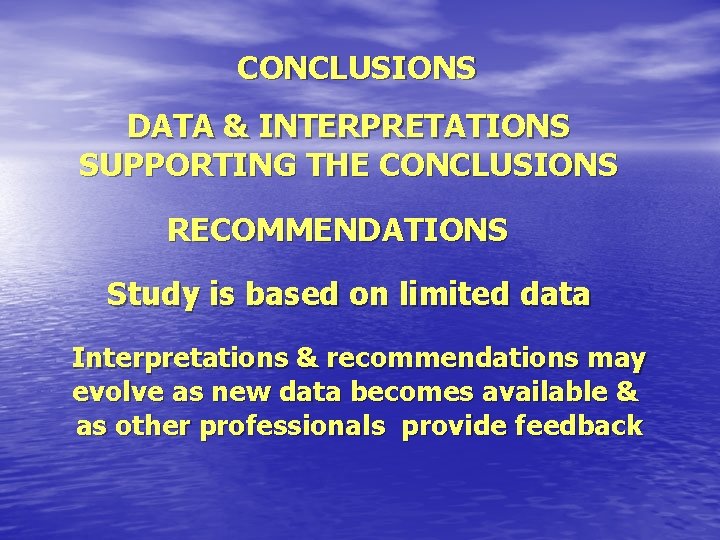 CONCLUSIONS

DATA & INTERPRETATIONS SUPPORTING THE CONCLUSIONS

RECOMMENDATIONS

Study is based on limited data

Interpretations & recommendations may evolve as new data becomes available & as other professionals provide feedback